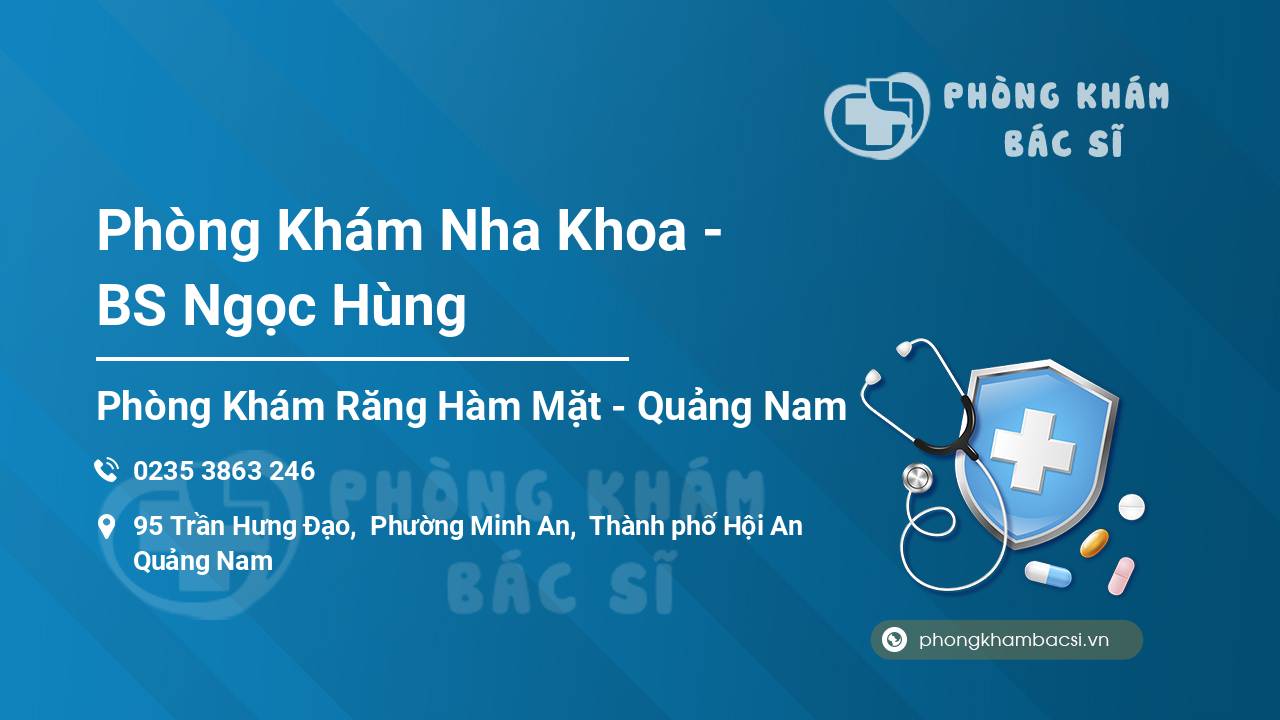 PHÒNG KHÁM
BÁC SĨ

Phòng Khám Nha Khoa - BS Ngọc Hùng

Phòng Khám Răng Hàm Mặt - Quảng Nam

0235 3863 246

95 Trần Hưng Đạo, Phường Minh An, Thành phố Hội An Quảng Nam

PHÒNG KHÁM
BÁC SĨ

phongkhambacsi.vn